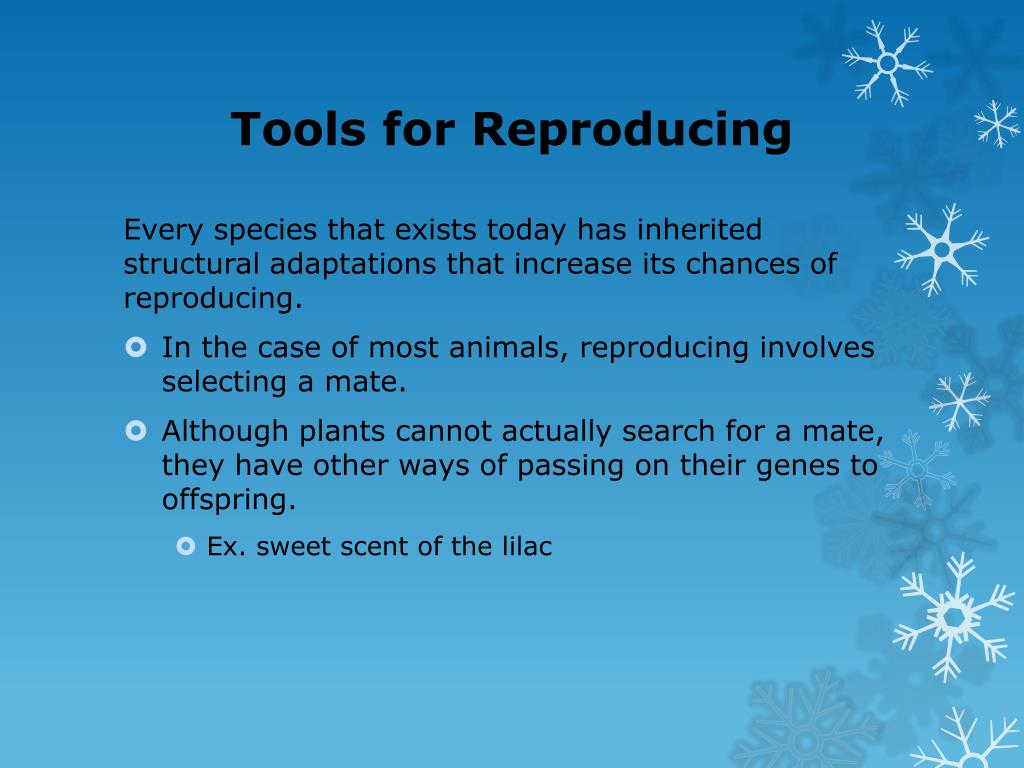 Tools for Reproducing

Every species that exists today has inherited structural adaptations that increase its chances of reproducing.

In the case of most animals, reproducing involves selecting a mate.

Although plants cannot actually search for a mate, they have other ways of passing on their genes to offspring.

Ex. sweet scent of the lilac